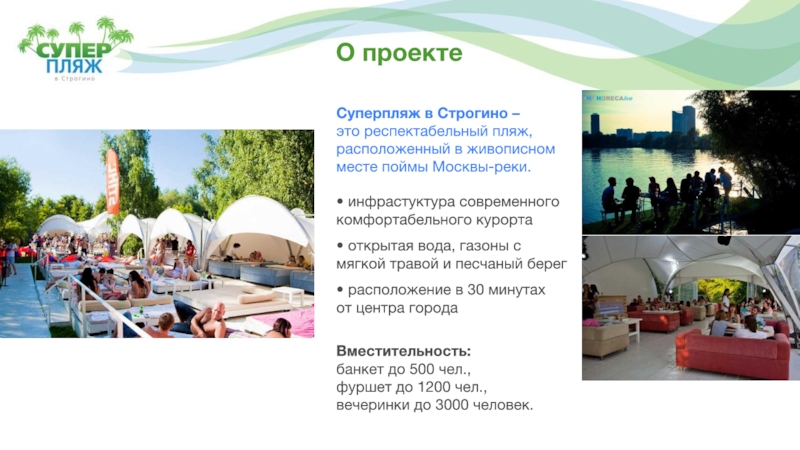 СУПЕР ПЛЯЖ
в Строгино

О проекте

Суперпляж в Строгино – это респектабельный пляж, расположенный в живописном месте поймы Москвы-реки.

• инфраструктура современного комфортабельного курорта

• открытая вода, газоны с мягкой травой и песчаный берег

• расположение в 30 минутах от центра города

Вместительность:
банкет до 500 чел.,
фуршет до 1200 чел.,
вечеринки до 3000 человек.

HORECAlive